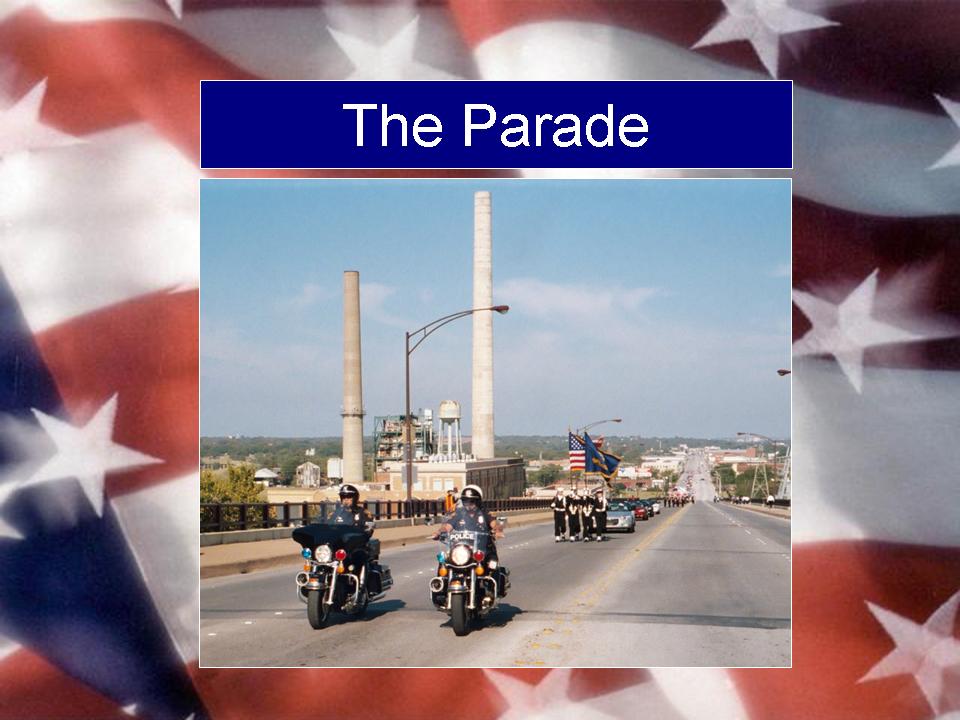 The Parade

POLICE